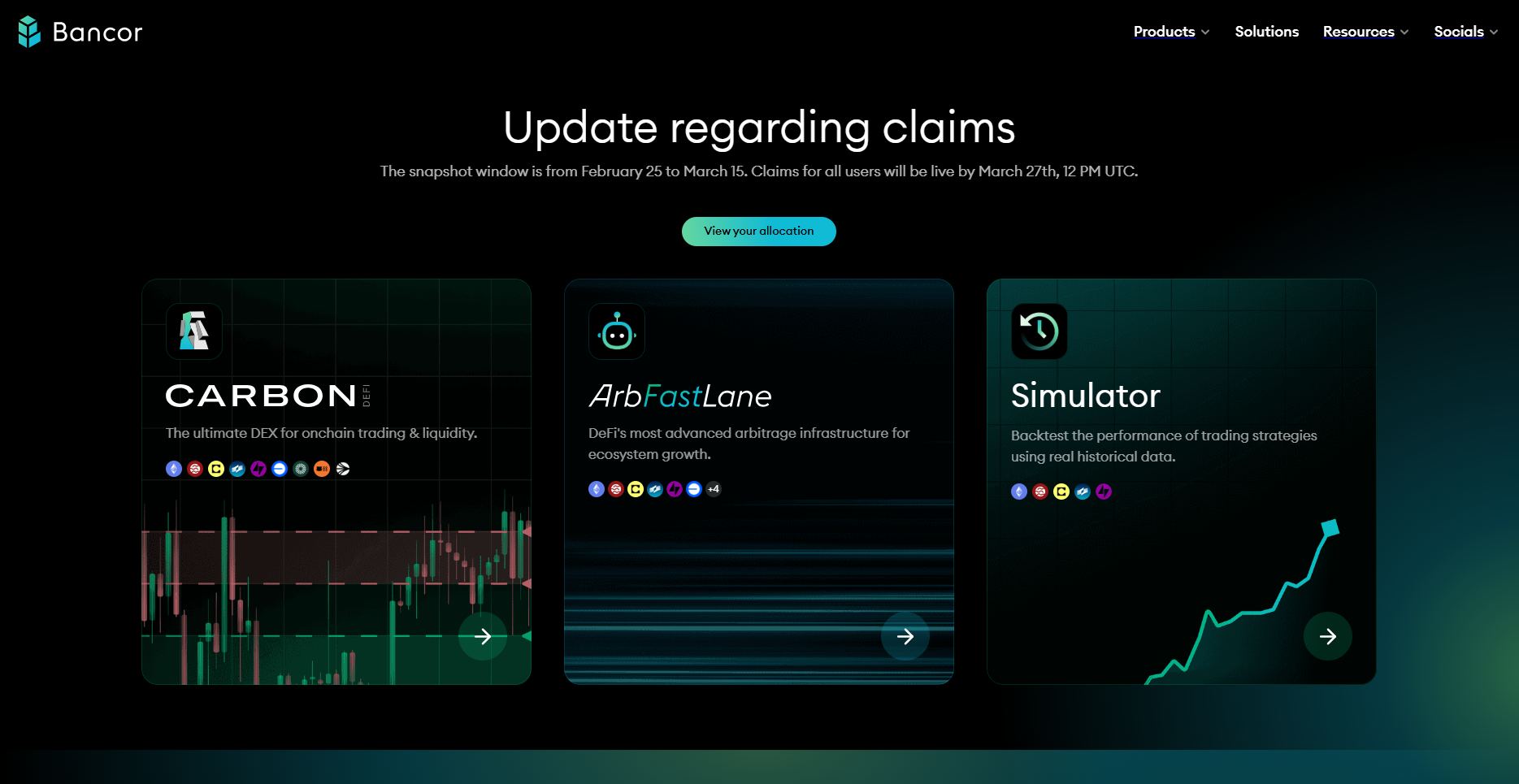 Bancor

Products Solutions Resources Socials

Update regarding claims

The snapshot window is from February 25 to March 15. Claims for all users will be live by March 27th, 12 PM UTC.

View your allocation

CARBON DEFI

The ultimate DEX for onchain trading & liquidity.

ArbFastLane

DeFi's most advanced arbitrage infrastructure for ecosystem growth.

+4

Simulator

Backtest the performance of trading strategies using real historical data.